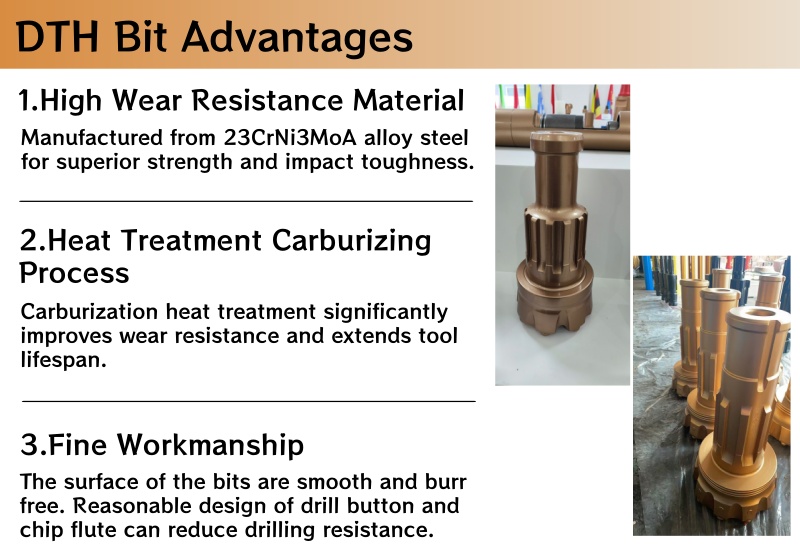 DTH Bit Advantages

1.High Wear Resistance Material

Manufactured from 23CrNi3MoA alloy steel for superior strength and impact toughness.

2.Heat Treatment Carburizing Process

Carburization heat treatment significantly improves wear resistance and extends tool lifespan.

3.Fine Workmanship

The surface of the bits are smooth and burr free. Reasonable design of drill button and chip flute can reduce drilling resistance.